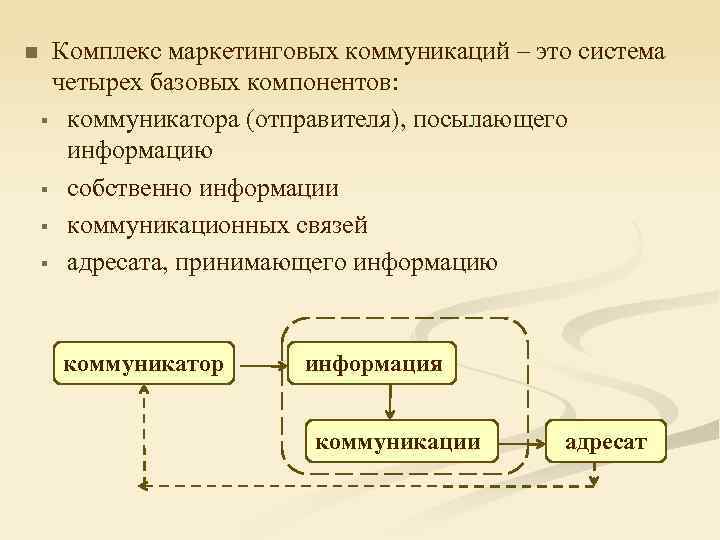 Комплекс маркетинговых коммуникаций – это система четырех базовых компонентов:

коммуникатора (отправителя), посылающего информацию

собственно информации

коммуникационных связей

адресата, принимающего информацию

коммуникатор

информация

коммуникации

адресат